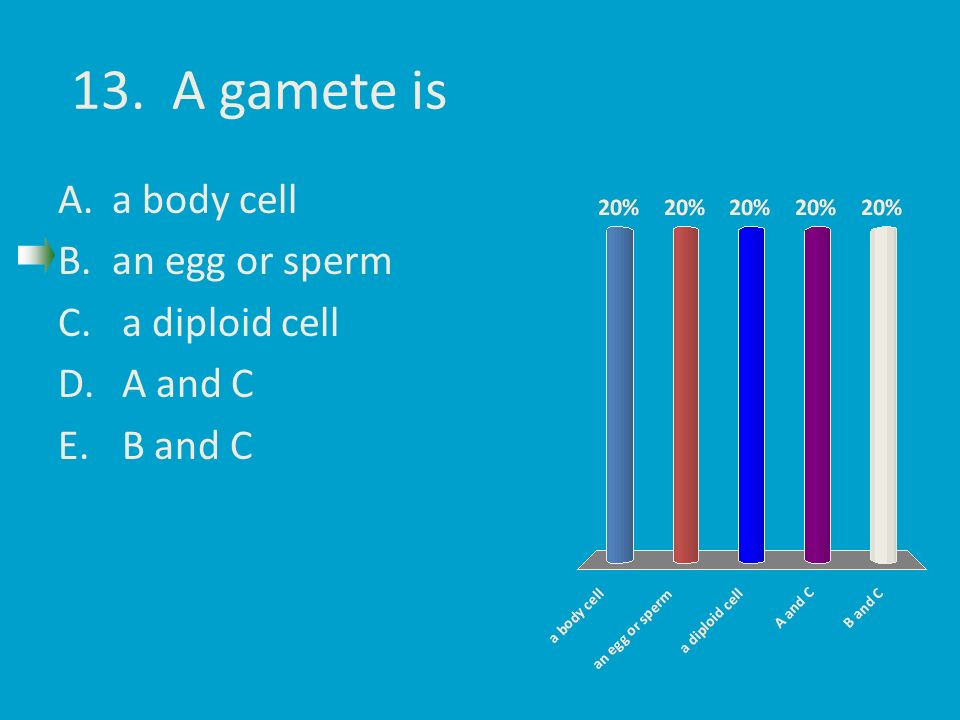 13. A gamete is

A. a body cell
B. an egg or sperm
C. a diploid cell
D. A and C
E. B and C

20% 20% 20% 20% 20%

a body cell
an egg or sperm
a diploid cell
A and C
B and C